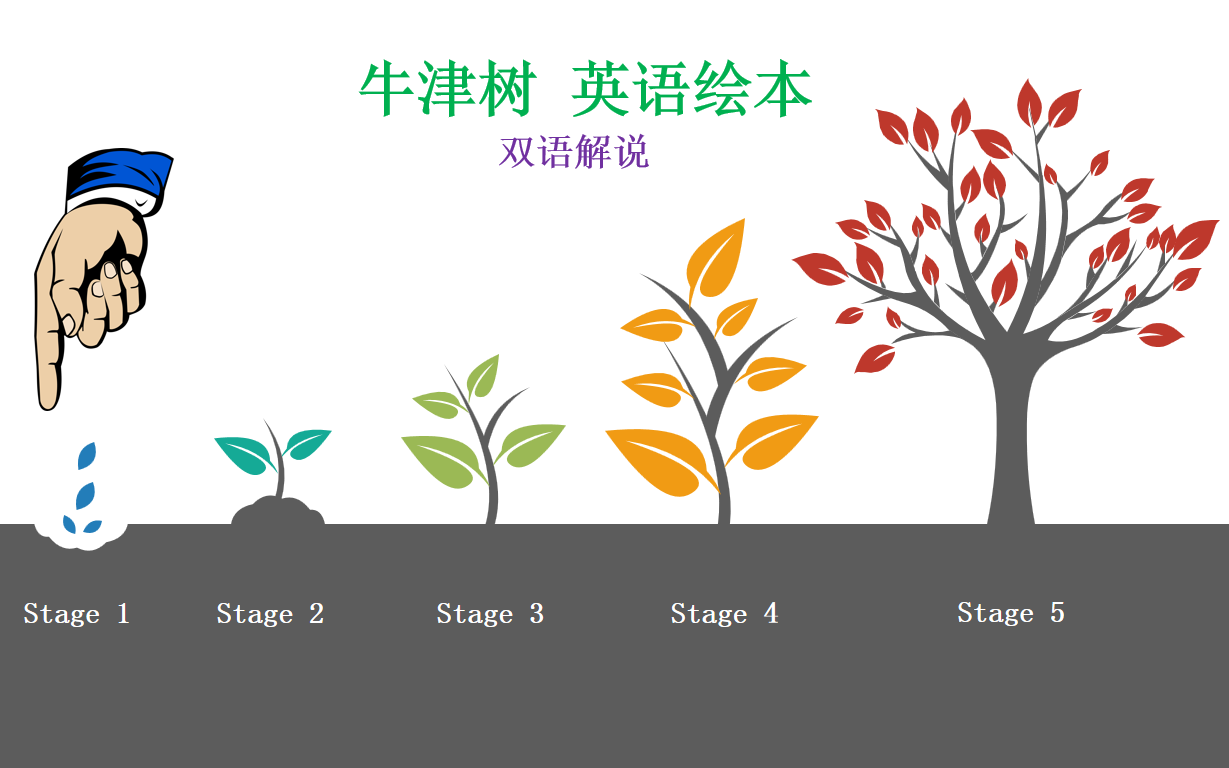 牛津树 英语绘本

双语解说

Stage 1 Stage 2 Stage 3 Stage 4 Stage 5